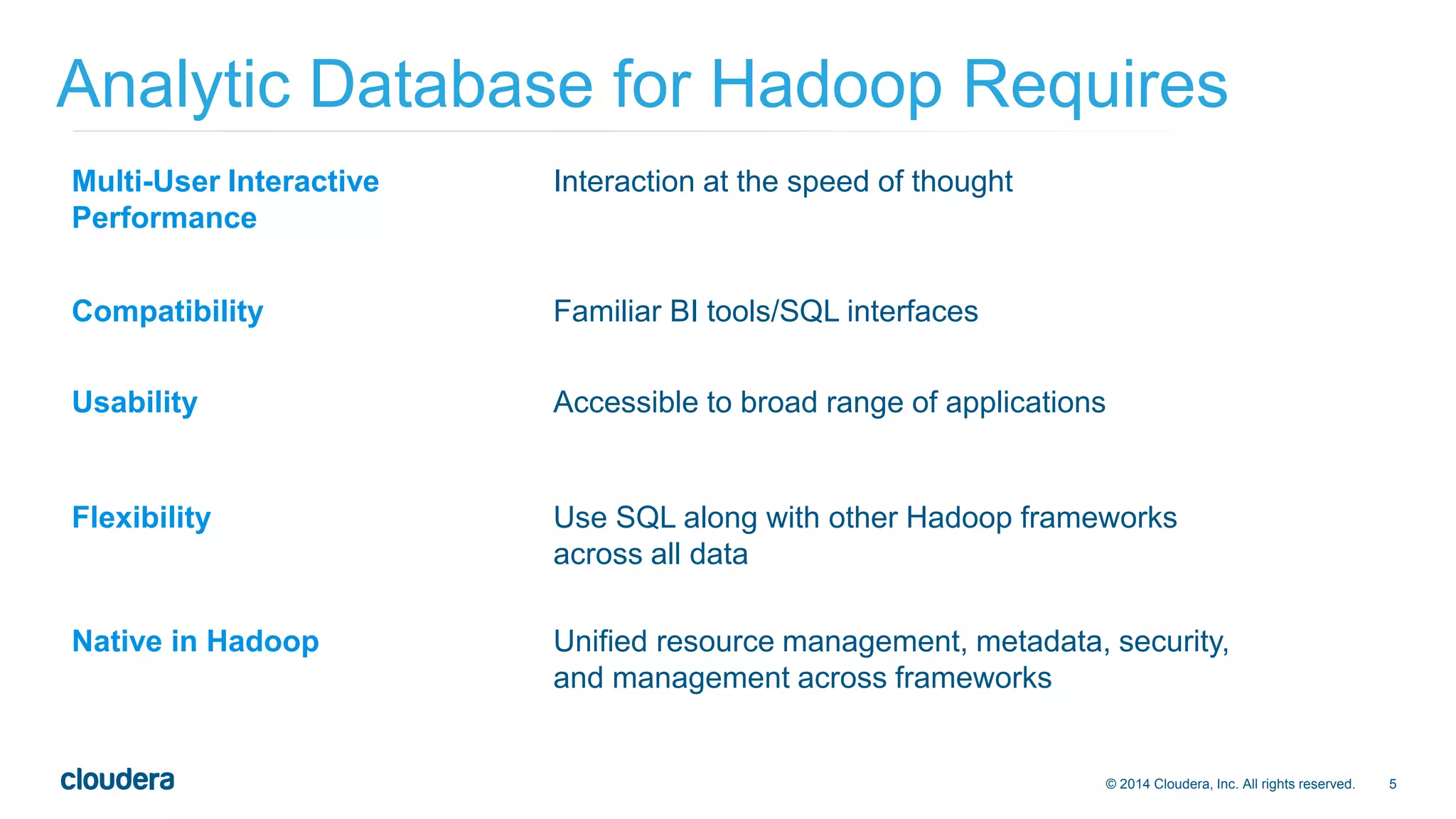 Analytic Database for Hadoop Requires

Multi-User Interactive Performance

Interaction at the speed of thought

Compatibility

Familiar BI tools/SQL interfaces

Usability

Accessible to broad range of applications

Flexibility

Use SQL along with other Hadoop frameworks across all data

Native in Hadoop

Unified resource management, metadata, security, and management across frameworks

cloudera

© 2014 Cloudera, Inc. All rights reserved.

5